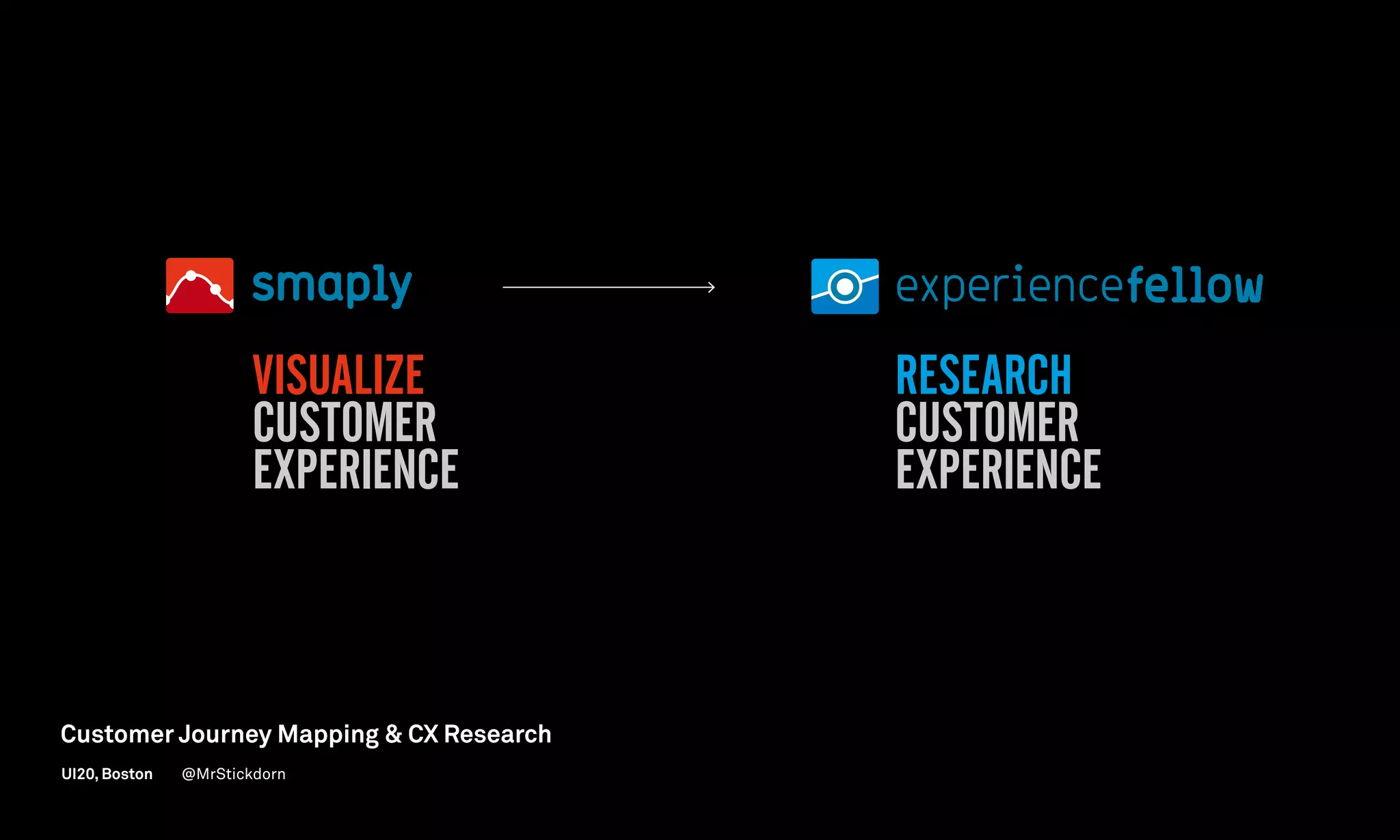 smaply

VISUALIZE
CUSTOMER
EXPERIENCE

experiencefellow

RESEARCH
CUSTOMER
EXPERIENCE

Customer Journey Mapping & CX Research

UI20, Boston @MrStickdorn